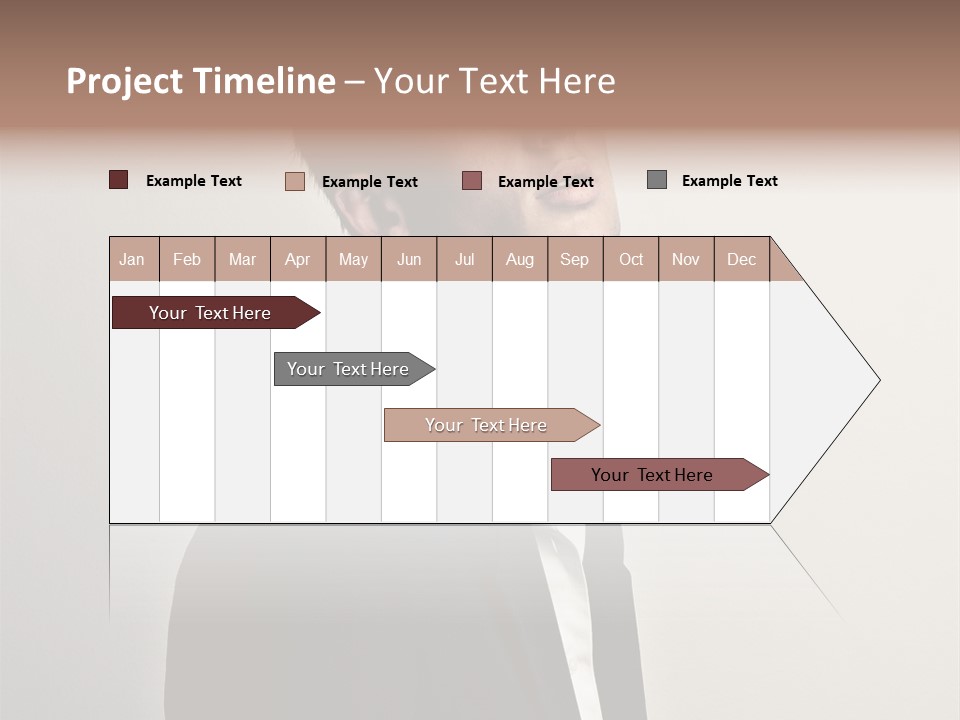 Project Timeline – Your Text Here

Example Text
Example Text
Example Text
Example Text

| Jan | Feb | Mar | Apr | May | Jun | Jul | Aug | Sep | Oct | Nov | Dec |
|---|---|---|---|---|---|---|---|---|---|---|---|

Your Text Here

Your Text Here

Your Text Here

Your Text Here